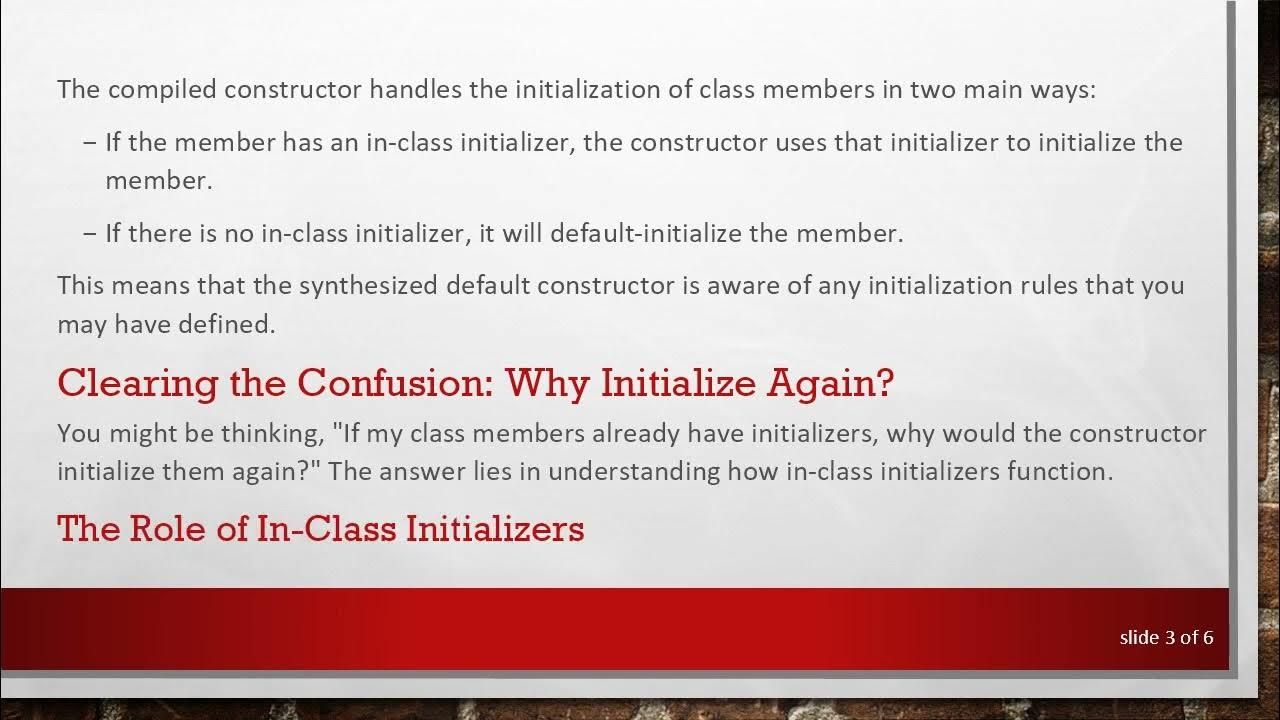 The compiled constructor handles the initialization of class members in two main ways:

– If the member has an in-class initializer, the constructor uses that initializer to initialize the member.

– If there is no in-class initializer, it will default-initialize the member.

This means that the synthesized default constructor is aware of any initialization rules that you may have defined.

Clearing the Confusion: Why Initialize Again?

You might be thinking, "If my class members already have initializers, why would the constructor initialize them again?" The answer lies in understanding how in-class initializers function.

The Role of In-Class Initializers

slide 3 of 6